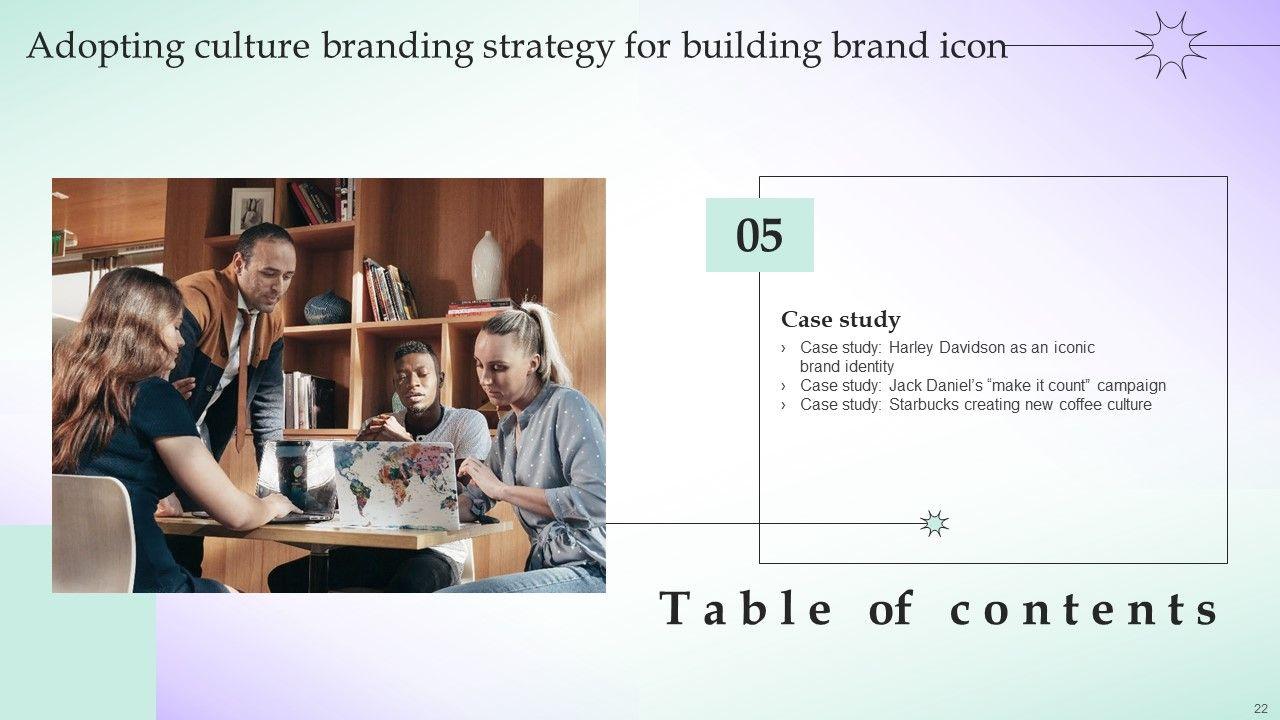 Adopting culture branding strategy for building brand icon

05

Case study

› Case study: Harley Davidson as an iconic brand identity
› Case study: Jack Daniel's "make it count" campaign
› Case study: Starbucks creating new coffee culture

Table of contents

22